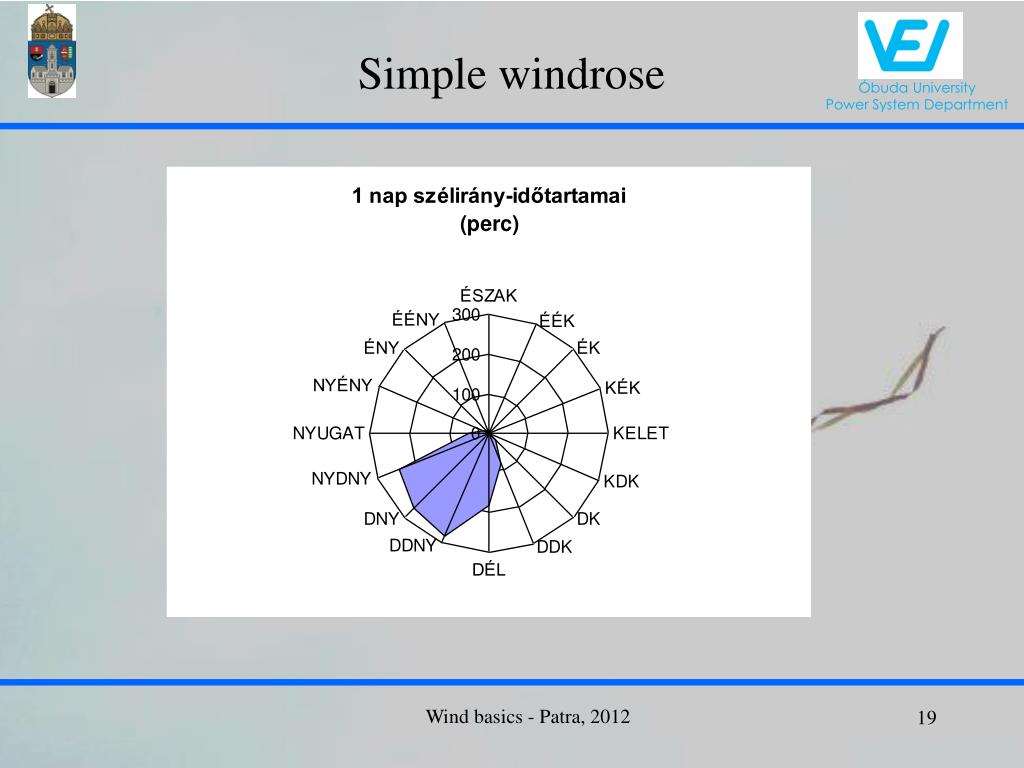 Simple windrose

VEI
Óbuda University
Power System Department

1 nap szélirány-időtartamai
(perc)

ÉSZAK
ÉÉK
ÉK
KÉK
KELET
KDK
DK
DDK
DÉL
DDNY
DNY
NYDNY
NYUGAT
NYÉNY
ÉNY
ÉÉNY
300
200
100
0

Wind basics - Patra, 2012

19